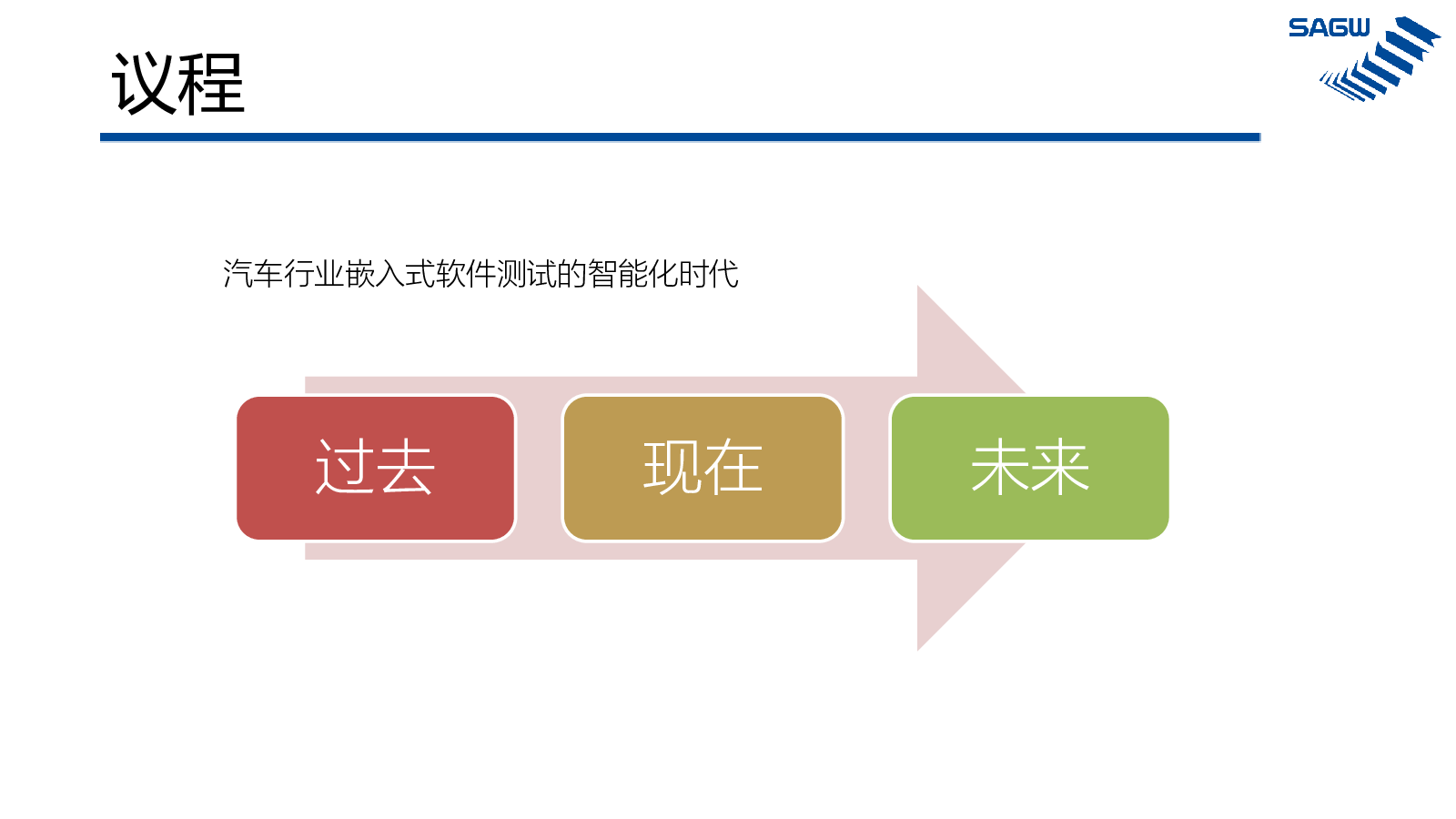 议程

SAGW

汽车行业嵌入式软件测试的智能化时代

过去

现在

未来